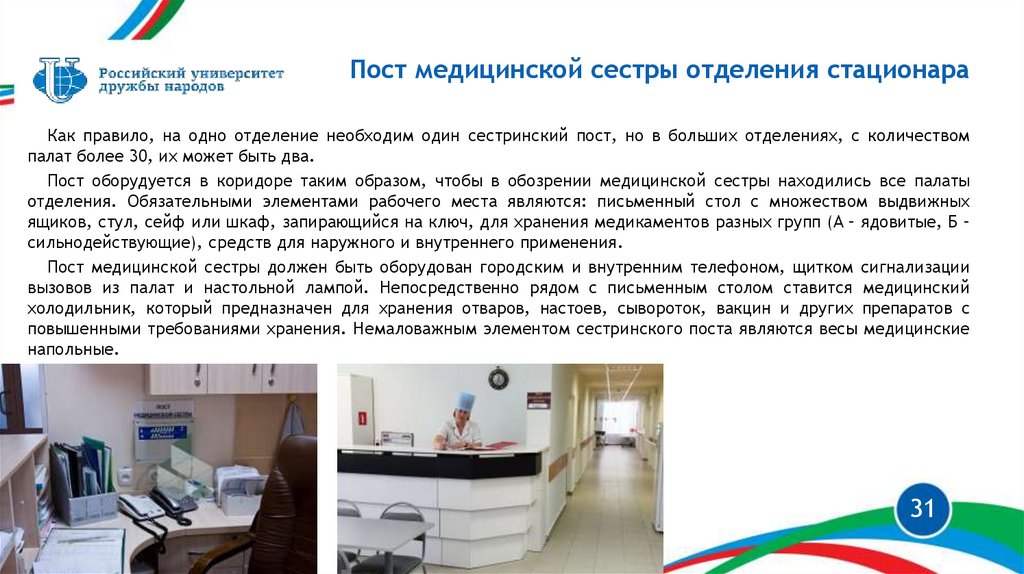 Российский университет дружбы народов

Пост медицинской сестры отделения стационара

Как правило, на одно отделение необходим один сестринский пост, но в больших отделениях, с количеством палат более 30, их может быть два.

Пост оборудуется в коридоре таким образом, чтобы в обозрении медицинской сестры находились все палаты отделения. Обязательными элементами рабочего места являются: письменный стол с множеством выдвижных ящиков, стул, сейф или шкаф, запирающийся на ключ, для хранения медикаментов разных групп (А – ядовитые, Б – сильнодействующие), средств для наружного и внутреннего применения.

Пост медицинской сестры должен быть оборудован городским и внутренним телефоном, щитком сигнализации вызовов из палат и настольной лампой. Непосредственно рядом с письменным столом ставится медицинский холодильник, который предназначен для хранения отваров, настоев, сывороток, вакцин и других препаратов с повышенными требованиями хранения. Немаловажным элементом сестринского поста являются весы медицинские напольные.

ПОСТ МЕДИЦИНСКОЙ СЕСТРЫ

31